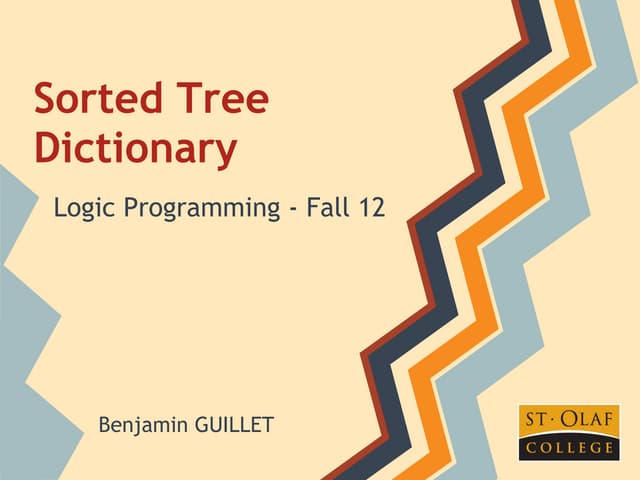 Sorted Tree Dictionary

Logic Programming - Fall 12

Benjamin GUILLET

ST · OLAF
COLLEGE